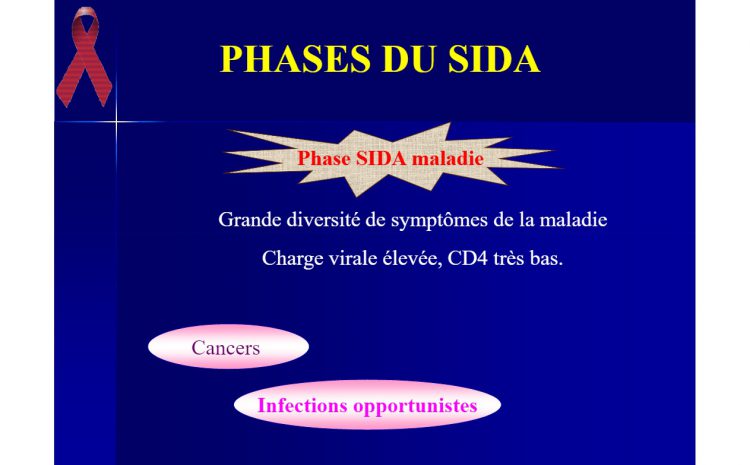 PHASES DU SIDA

Phase SIDA maladie

Grande diversité de symptômes de la maladie

Charge virale élevée, CD4 très bas.

Cancers

Infections opportunistes